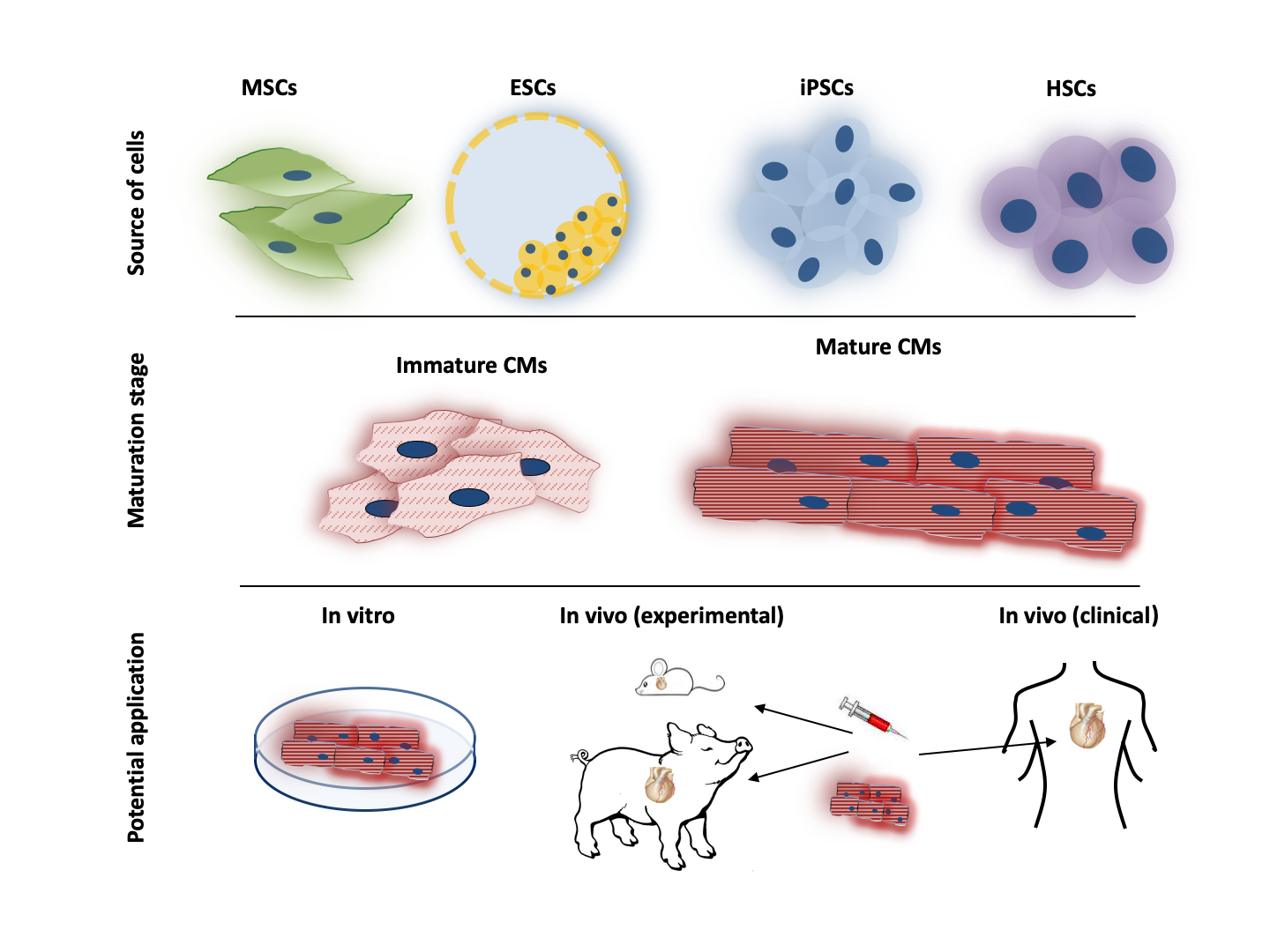 Source of cells

MSCs

ESCs

iPSCs

HSCs

Maturation stage

Immature CMs

Mature CMs

Potential application

In vitro

In vivo (experimental)

In vivo (clinical)